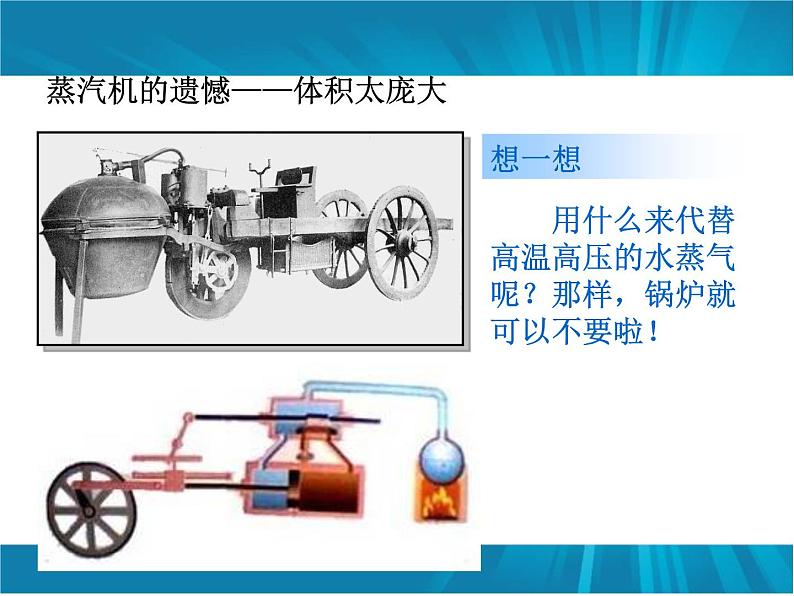 蒸汽机的遗憾——体积太庞大

想一想

用什么来代替高温高压的水蒸气呢？那样，锅炉就可以不要啦！